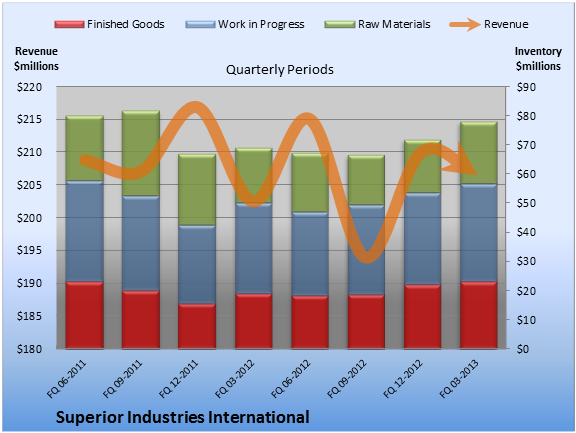 Finished Goods Work in Progress Raw Materials Revenue

Revenue $millions

Quarterly Periods

Inventory $millions

$220
$215
$210
$205
$200
$195
$190
$185
$180

$90
$80
$70
$60
$50
$40
$30
$20
$10
$0

FQ 06-2011
FQ 09-2011
FQ 12-2011
FQ 03-2012
FQ 06-2012
FQ 09-2012
FQ 12-2012
FQ 03-2013

Superior Industries International